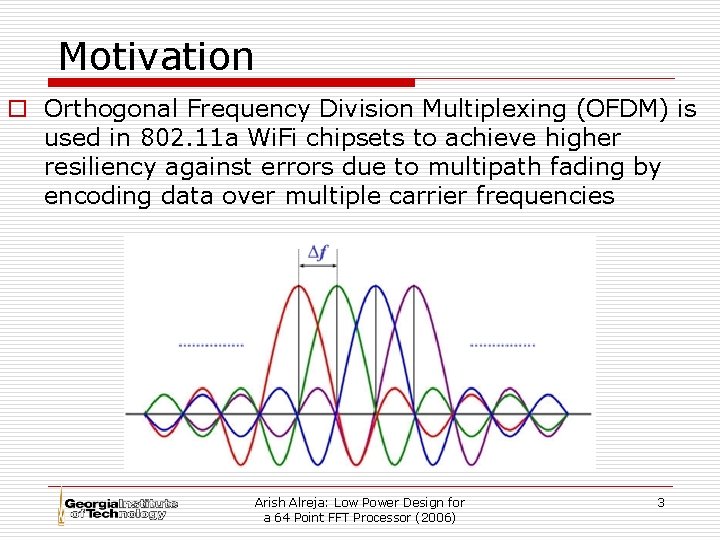 Motivation

Orthogonal Frequency Division Multiplexing (OFDM) is used in 802.11a WiFi chipsets to achieve higher resiliency against errors due to multipath fading by encoding data over multiple carrier frequencies

$\Delta f$

Georgia Institute of Technology

Arish Alreja: Low Power Design for a 64 Point FFT Processor (2006)

3